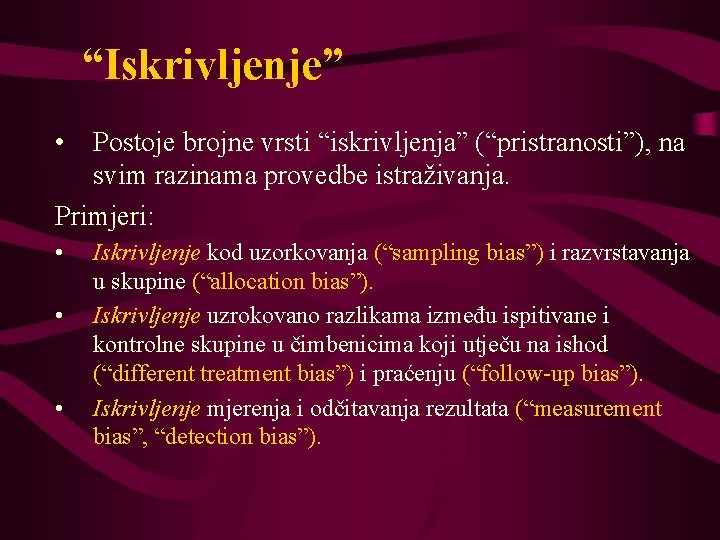 “Iskrivljenje”

• Postoje brojne vrsti “iskrivljenja” (“pristranosti”), na svim razinama provedbe istraživanja.

Primjeri:

• Iskrivljenje kod uzorkovanja (“sampling bias”) i razvrstavanja u skupine (“allocation bias”).

• Iskrivljenje uzrokovano razlikama između ispitivane i kontrolne skupine u čimbenicima koji utječu na ishod (“different treatment bias”) i praćenju (“follow-up bias”).

• Iskrivljenje mjerenja i odčitavanja rezultata (“measurement bias”, “detection bias”).